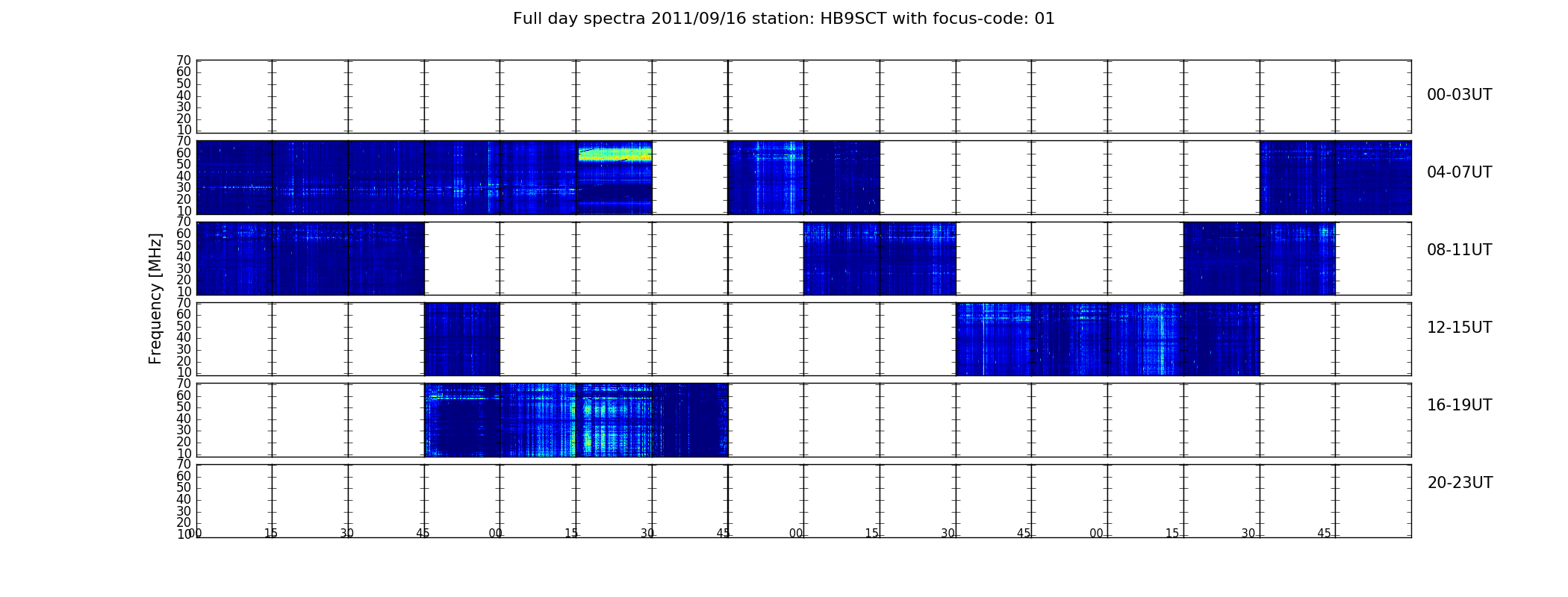 Full day spectra 2011/09/16 station: HB9SCT with focus-code: 01

Frequency [MHz]

70 60 50 40 30 20 10
00-03UT

70 60 50 40 30 20 10
04-07UT

70 60 50 40 30 20 10
08-11UT

70 60 50 40 30 20 10
12-15UT

70 60 50 40 30 20 10
16-19UT

70 60 50 40 30 20 10
20-23UT

00 15 30 45 00 15 30 45 00 15 30 45 00 15 30 45